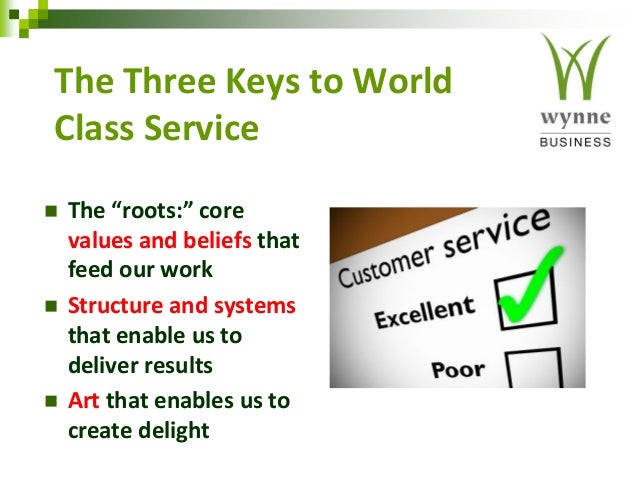 The Three Keys to World Class Service

wynne
BUSINESS

- The “roots:” core values and beliefs that feed our work
- Structure and systems that enable us to deliver results
- Art that enables us to create delight

Customer service
Excellent
Poor